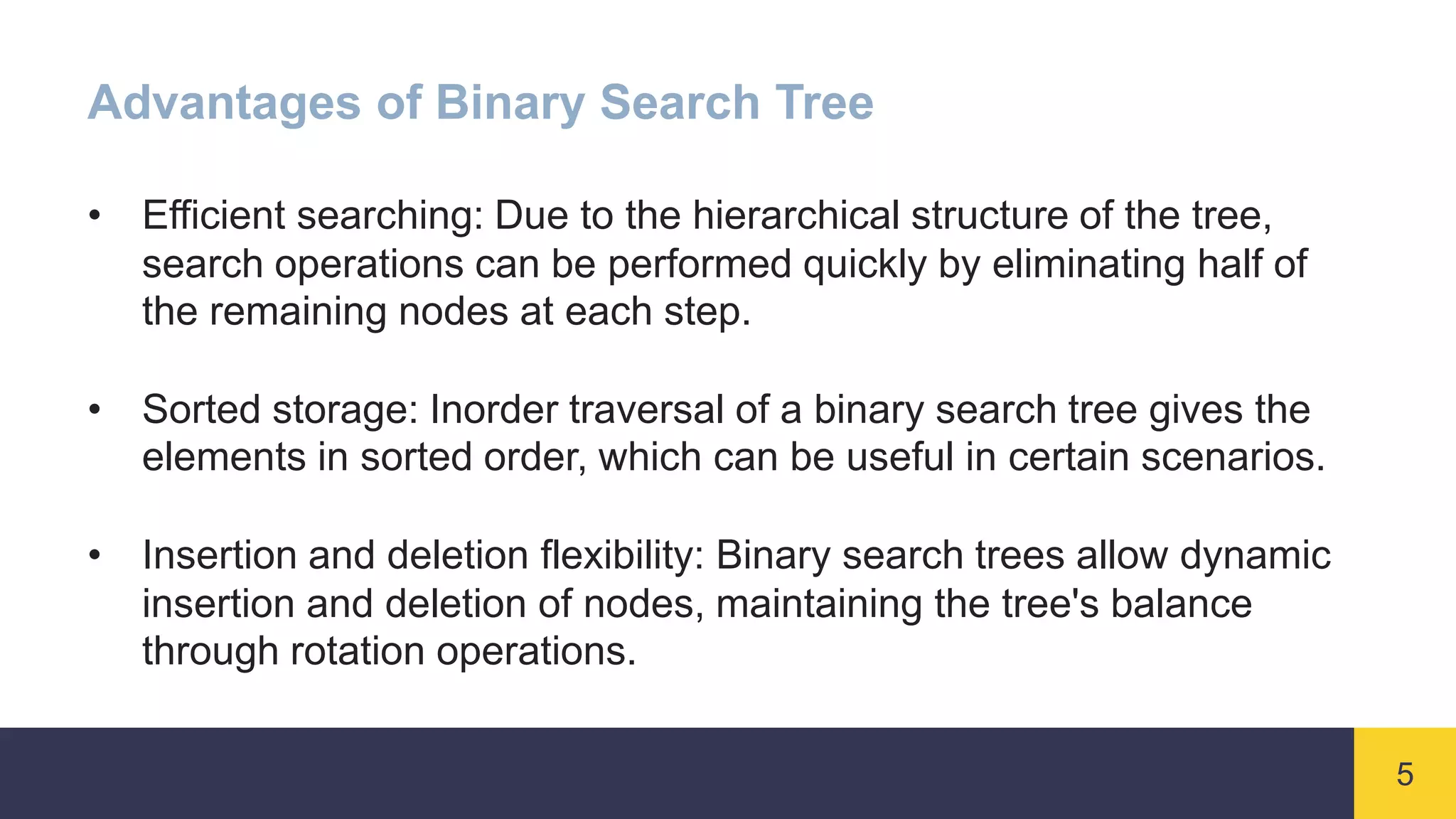 Advantages of Binary Search Tree

• Efficient searching: Due to the hierarchical structure of the tree, search operations can be performed quickly by eliminating half of the remaining nodes at each step.

• Sorted storage: Inorder traversal of a binary search tree gives the elements in sorted order, which can be useful in certain scenarios.

• Insertion and deletion flexibility: Binary search trees allow dynamic insertion and deletion of nodes, maintaining the tree's balance through rotation operations.

5